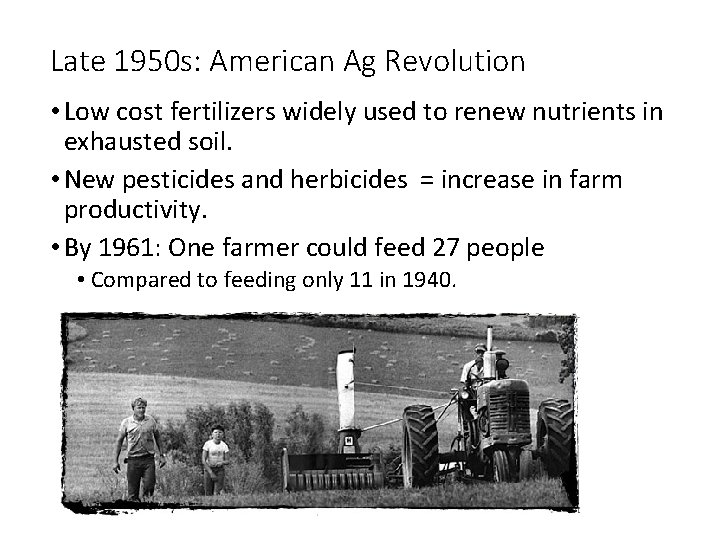 Late 1950s: American Ag Revolution

• Low cost fertilizers widely used to renew nutrients in exhausted soil.

• New pesticides and herbicides = increase in farm productivity.

• By 1961: One farmer could feed 27 people

• Compared to feeding only 11 in 1940.